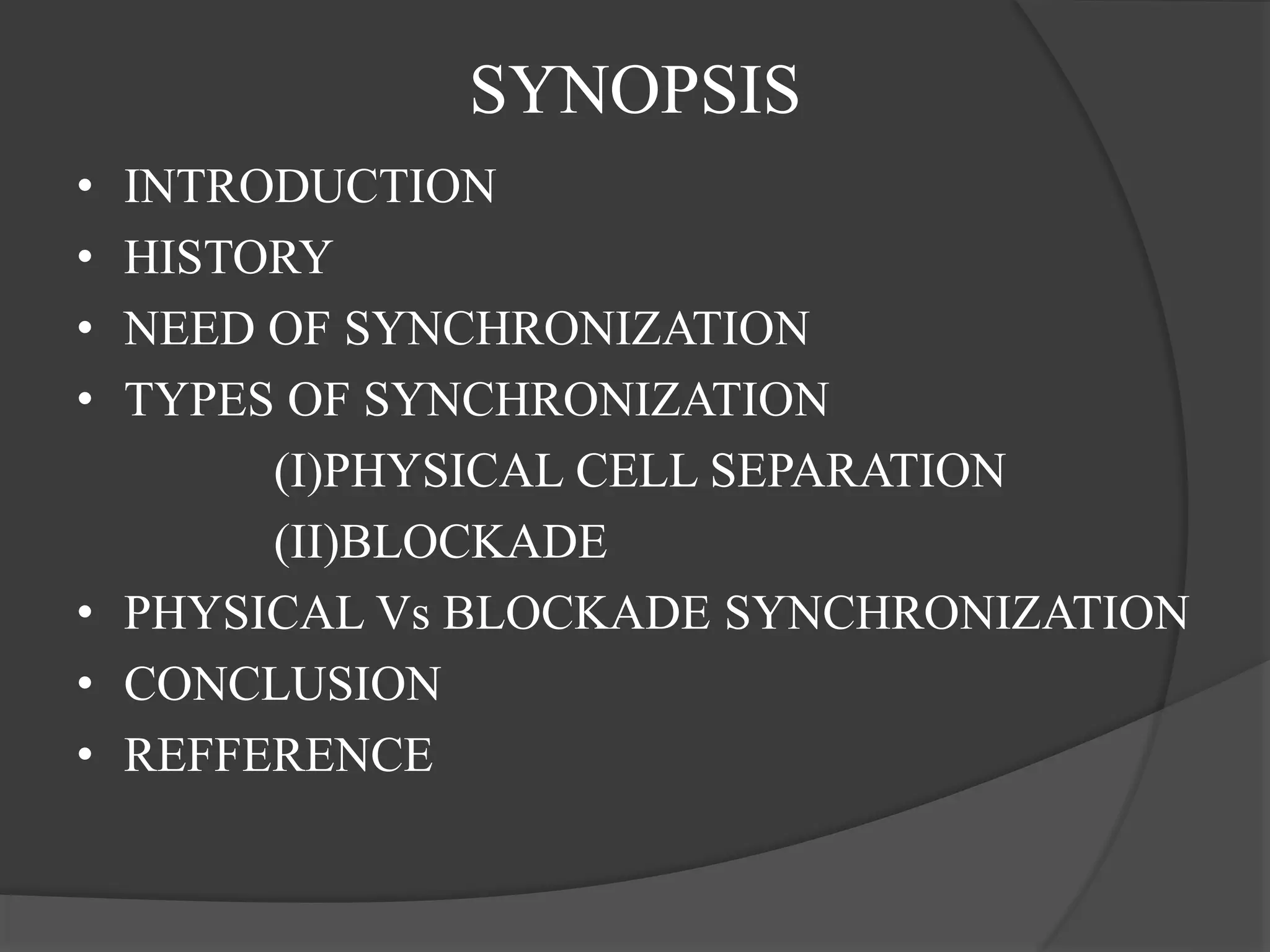 SYNOPSIS

• INTRODUCTION
• HISTORY
• NEED OF SYNCHRONIZATION
• TYPES OF SYNCHRONIZATION
(I)PHYSICAL CELL SEPARATION
(II)BLOCKADE
• PHYSICAL Vs BLOCKADE SYNCHRONIZATION
• CONCLUSION
• REFFERENCE